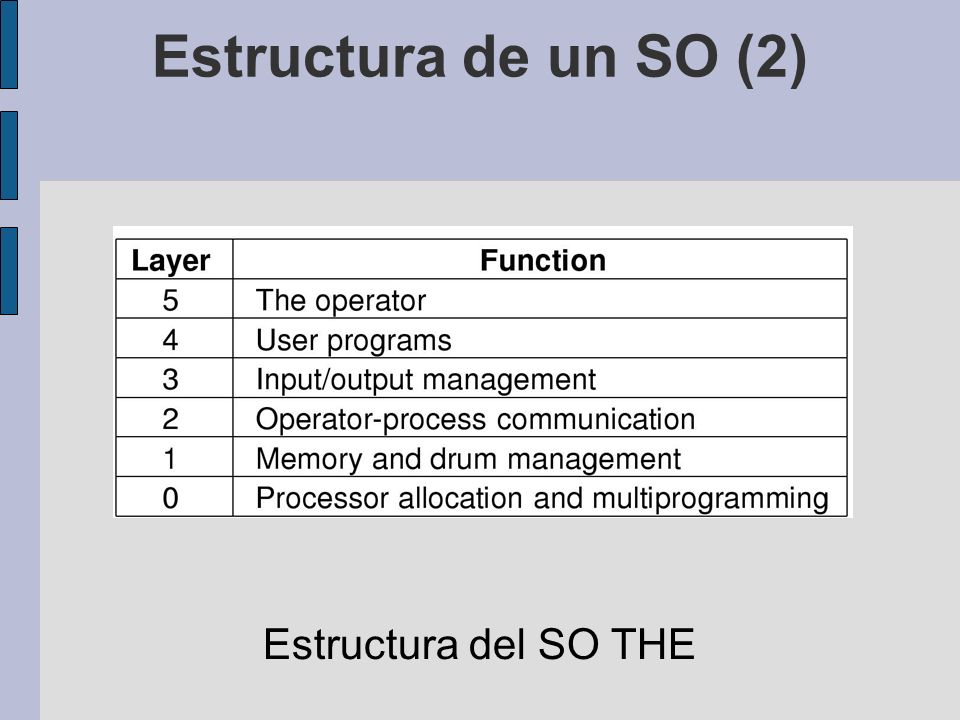 Estructura de un SO (2)

| Layer | Function |
|---|---|
| 5 | The operator |
| 4 | User programs |
| 3 | Input/output management |
| 2 | Operator-process communication |
| 1 | Memory and drum management |
| 0 | Processor allocation and multiprogramming |

Estructura del SO THE